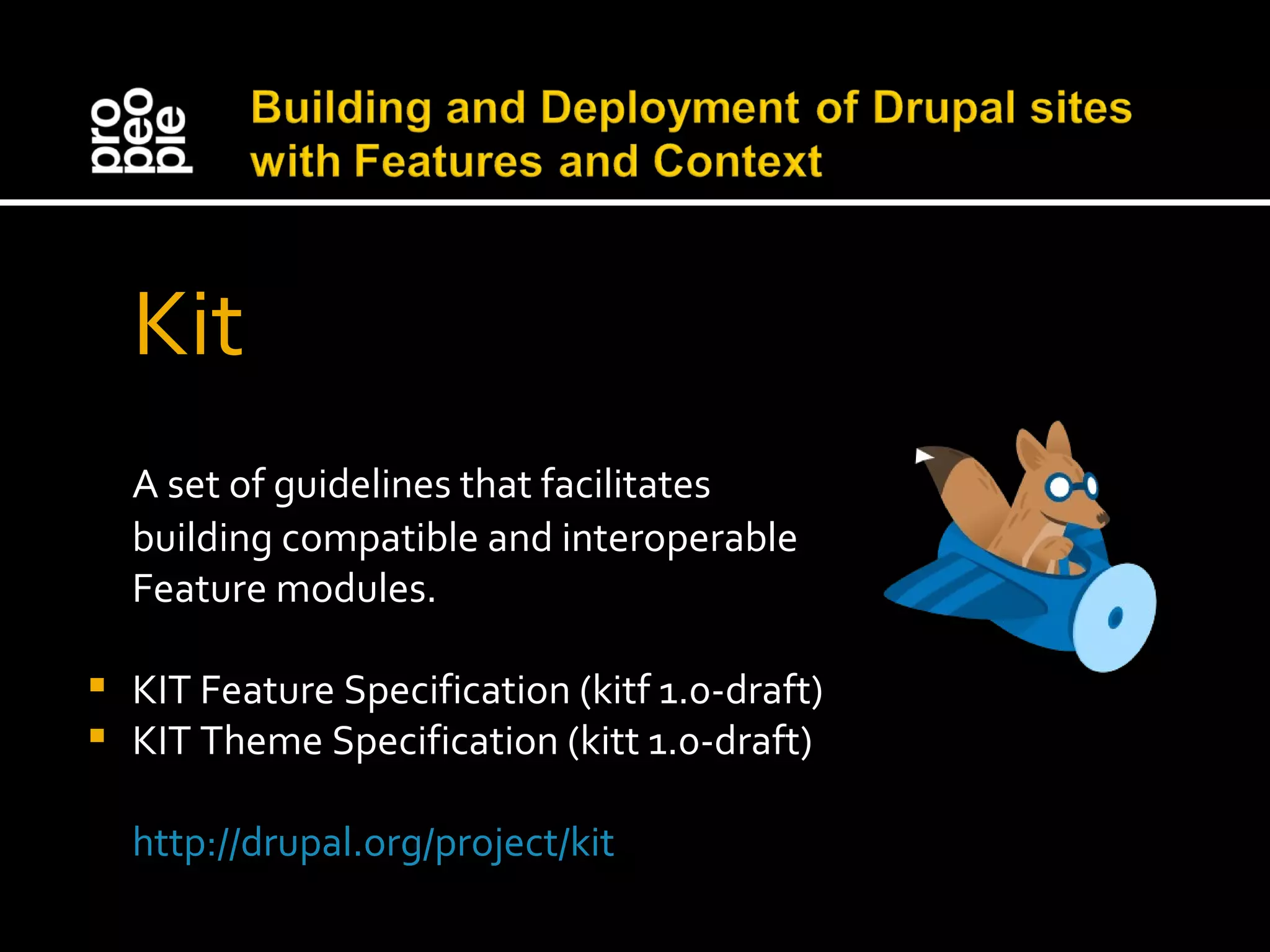 pro peo ple

Building and Deployment of Drupal sites with Features and Context

Kit

A set of guidelines that facilitates building compatible and interoperable Feature modules.

▪ KIT Feature Specification (kitf 1.0-draft)
▪ KIT Theme Specification (kitt 1.0-draft)

http://drupal.org/project/kit